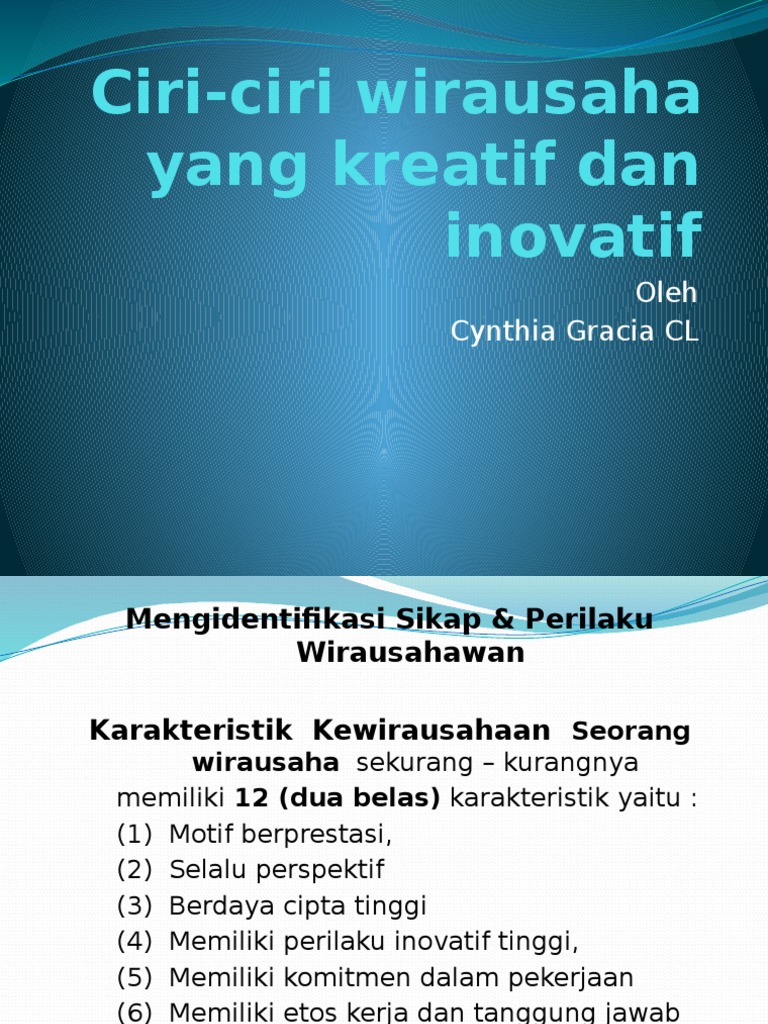 Ciri-ciri wirausaha yang kreatif dan inovatif

Oleh
Cynthia Gracia CL

Mengidentifikasi Sikap & Perilaku Wirausahawan

Karakteristik Kewirausahaan Seorang wirausaha sekurang – kurangnya memiliki 12 (dua belas) karakteristik yaitu :
(1) Motif berprestasi,
(2) Selalu perspektif
(3) Berdaya cipta tinggi
(4) Memiliki perilaku inovatif tinggi,
(5) Memiliki komitmen dalam pekerjaan
(6) Memiliki etos kerja dan tanggung jawab